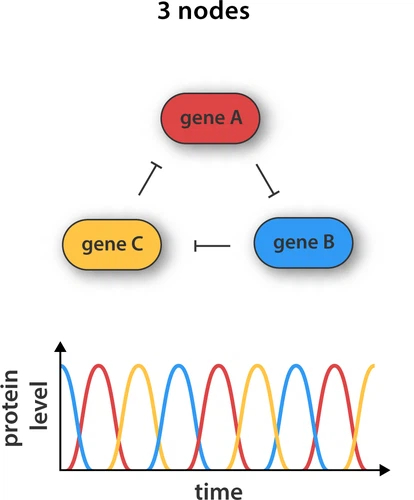 3 nodes

gene A

gene C

gene B

protein level

time